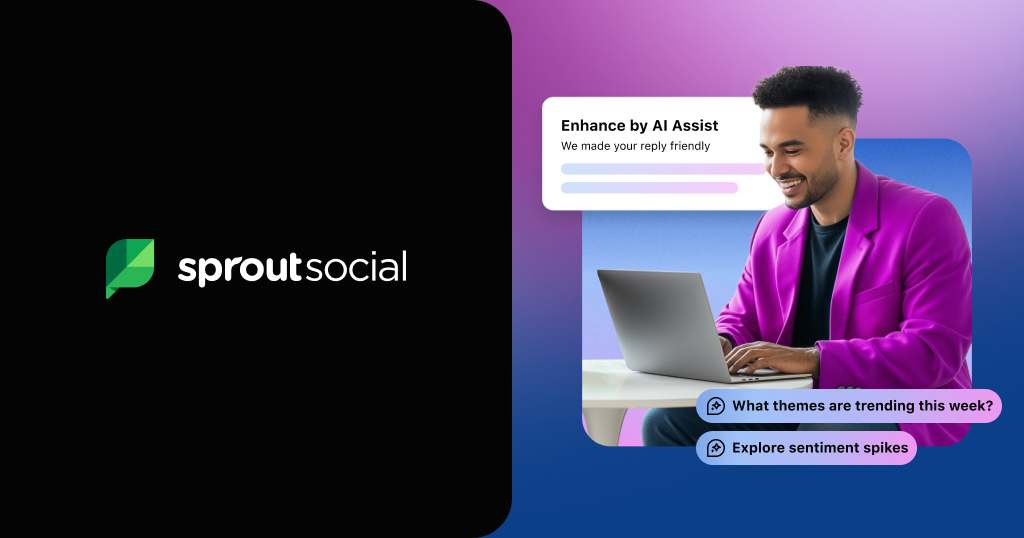 sproutsocial

Enhance by AI Assist
We made your reply friendly

What themes are trending this week?

Explore sentiment spikes